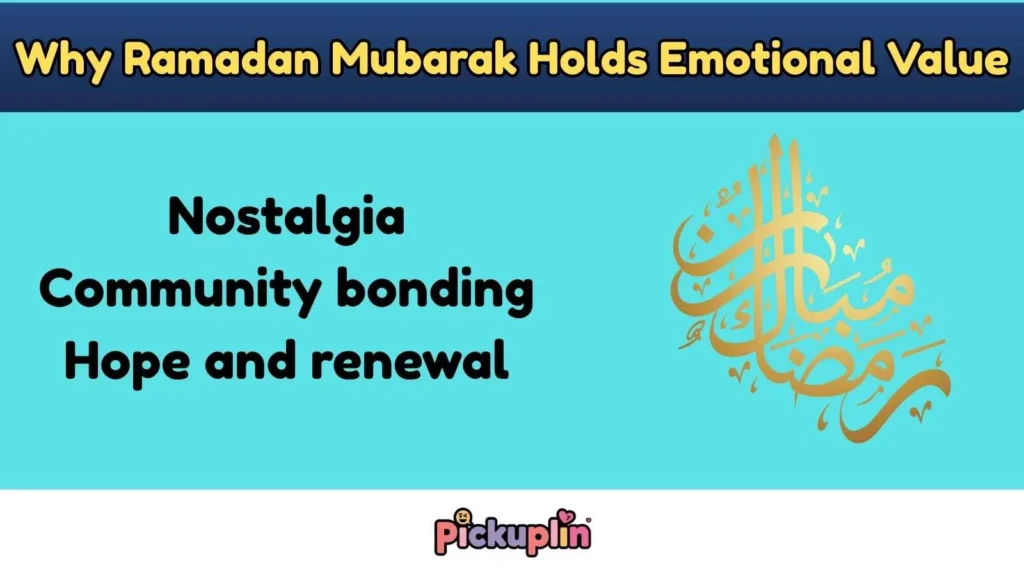 Why Ramadan Mubarak Holds Emotional Value

Nostalgia
Community bonding
Hope and renewal

رمضان مبارك

Pickuplin